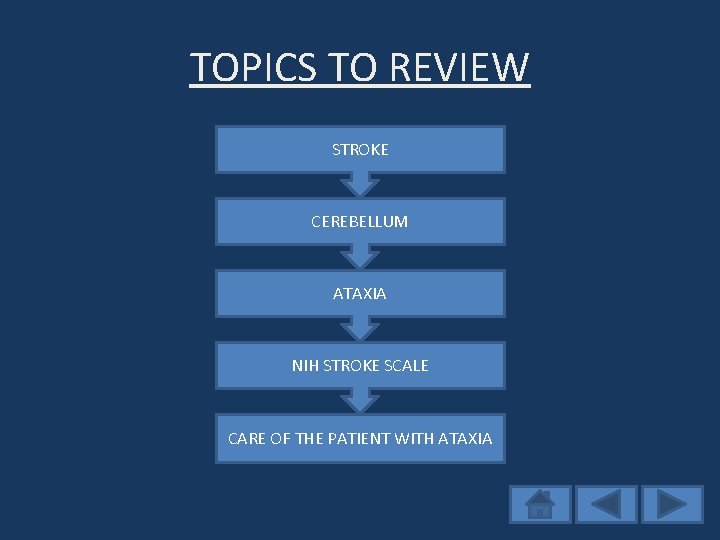 TOPICS TO REVIEW

STROKE

CEREBELLUM

ATAXIA

NIH STROKE SCALE

CARE OF THE PATIENT WITH ATAXIA